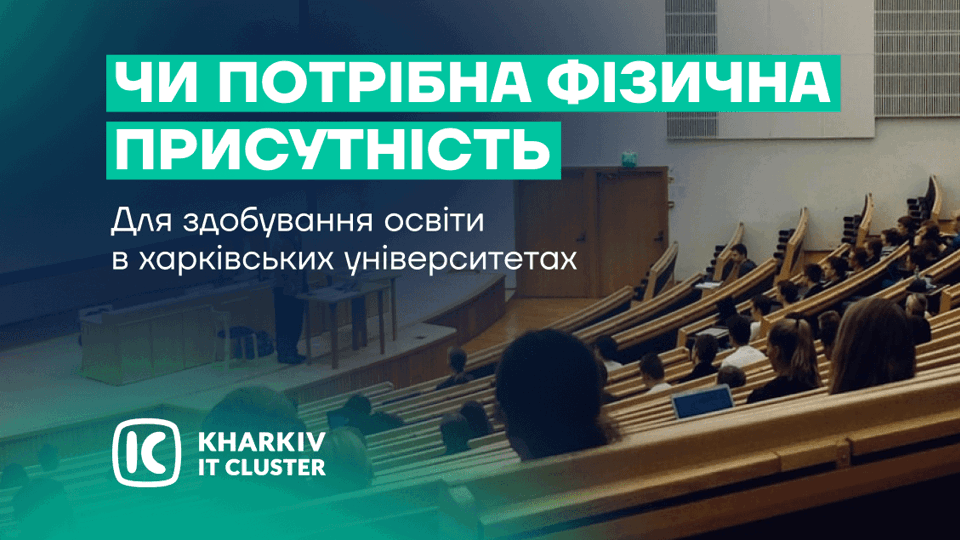 ЧИ ПОТРІБНА ФІЗИЧНА ПРИСУТНІСТЬ

Для здобування освіти в харківських університетах

KHARKIV IT CLUSTER